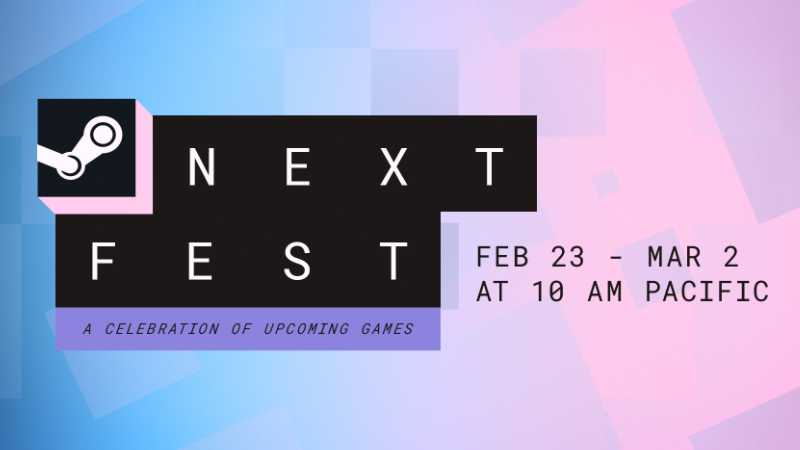 NEXT
FEST
A CELEBRATION OF UPCOMING GAMES

FEB 23 - MAR 2
AT 10 AM PACIFIC